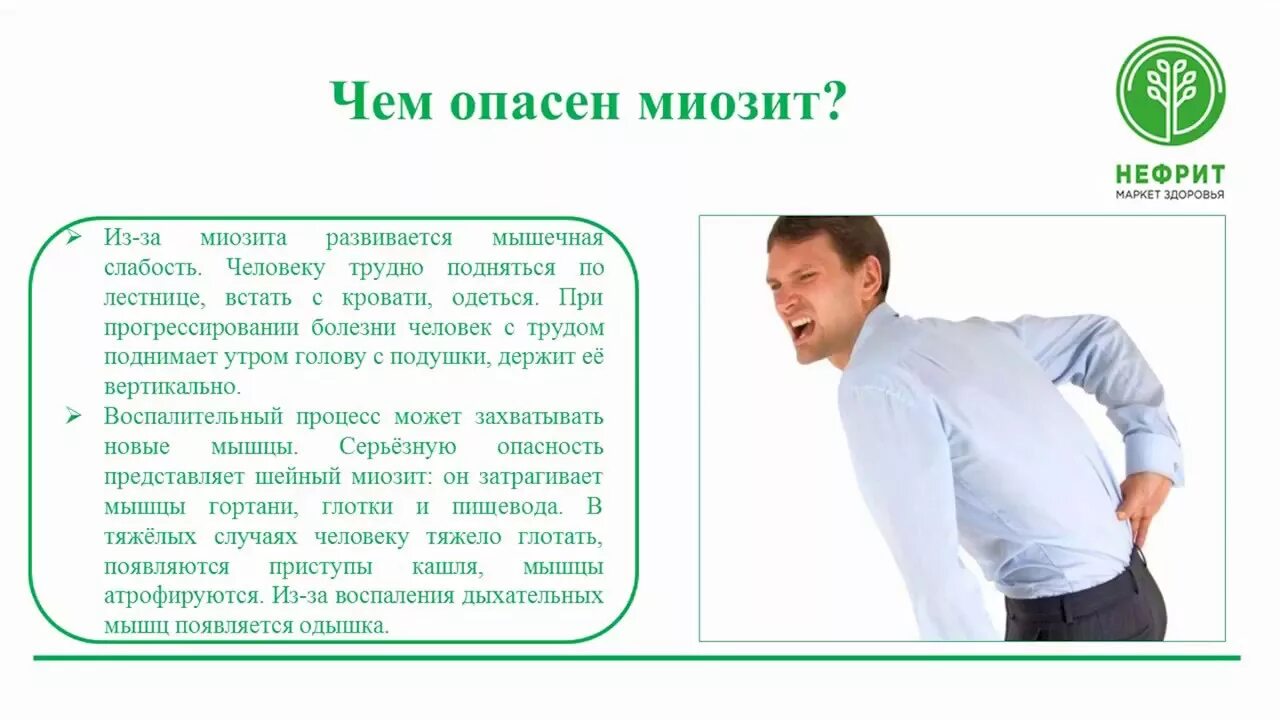 Чем опасен миозит?

НЕФРИТ
МАРКЕТ ЗДОРОВЬЯ

➢ Из-за миозита развивается мышечная слабость. Человеку трудно подняться по лестнице, встать с кровати, одеться. При прогрессировании болезни человек с трудом поднимает утром голову с подушки, держит её вертикально.
➢ Воспалительный процесс может захватывать новые мышцы. Серьёзную опасность представляет шейный миозит: он затрагивает мышцы гортани, глотки и пищевода. В тяжёлых случаях человеку тяжело глотать, появляются приступы кашля, мышцы атрофируются. Из-за воспаления дыхательных мышц появляется одышка.